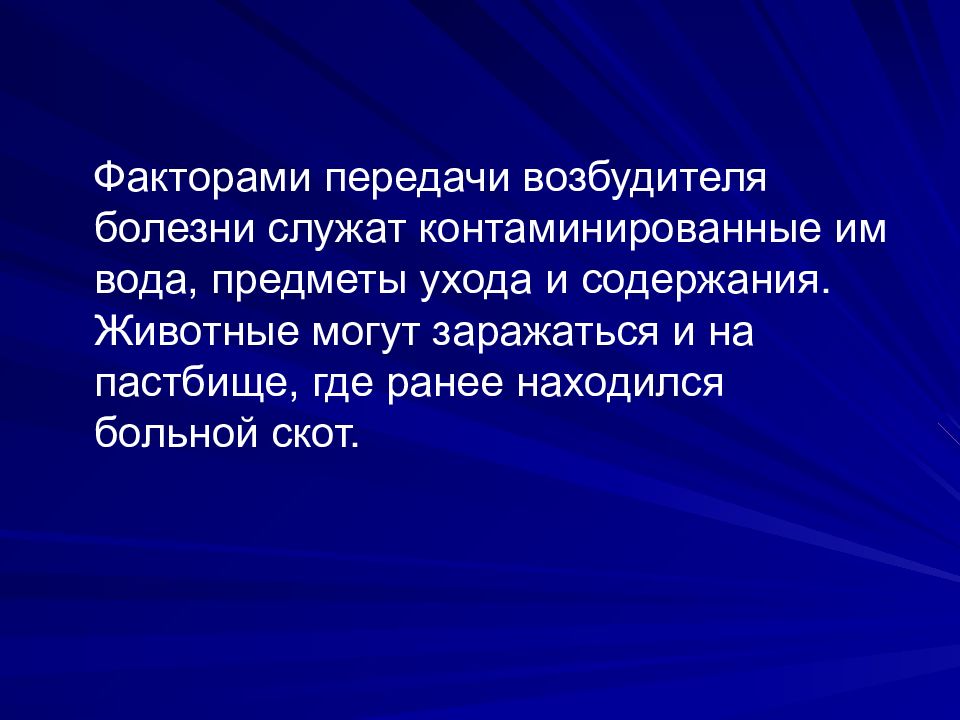 Факторами передачи возбудителя болезни служат контаминированные им вода, предметы ухода и содержания. Животные могут заражаться и на пастбище, где ранее находился больной скот.